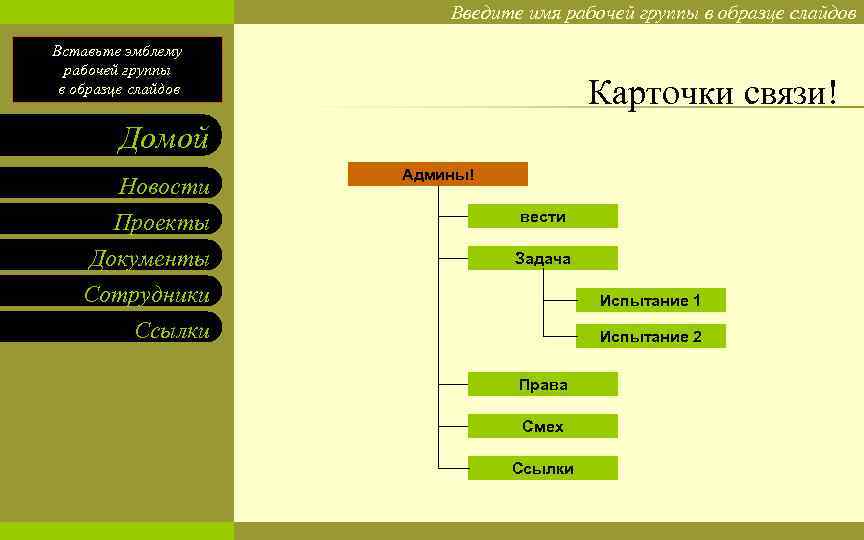 Введите имя рабочей группы в образце слайдов

Вставьте эмблему рабочей группы в образце слайдов

Домой
Новости
Проекты
Документы
Сотрудники
Ссылки

Карточки связи!

Админы!
вести
Задача
Испытание 1
Испытание 2
Права
Смех
Ссылки